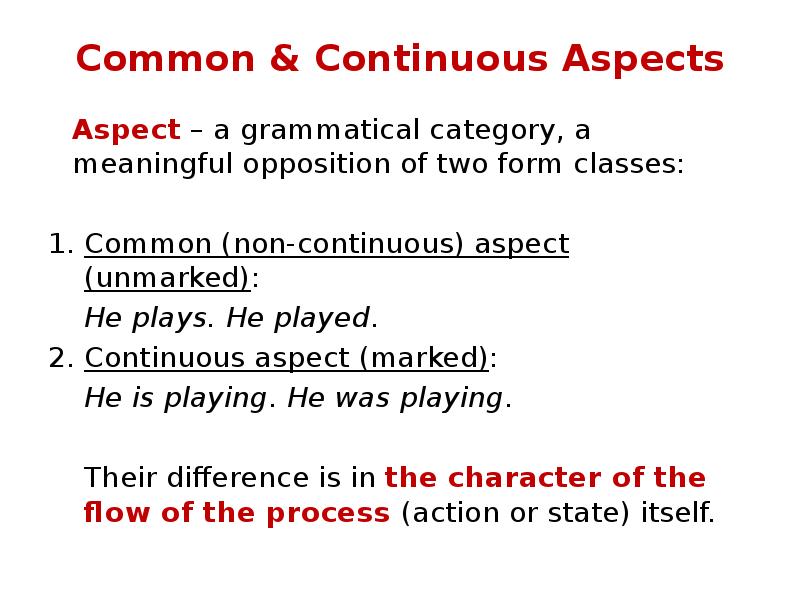 Common & Continuous Aspects

Aspect – a grammatical category, a meaningful opposition of two form classes:

1. Common (non-continuous) aspect (unmarked):
He plays. He played.
2. Continuous aspect (marked):
He is playing. He was playing.

Their difference is in the character of the flow of the process (action or state) itself.